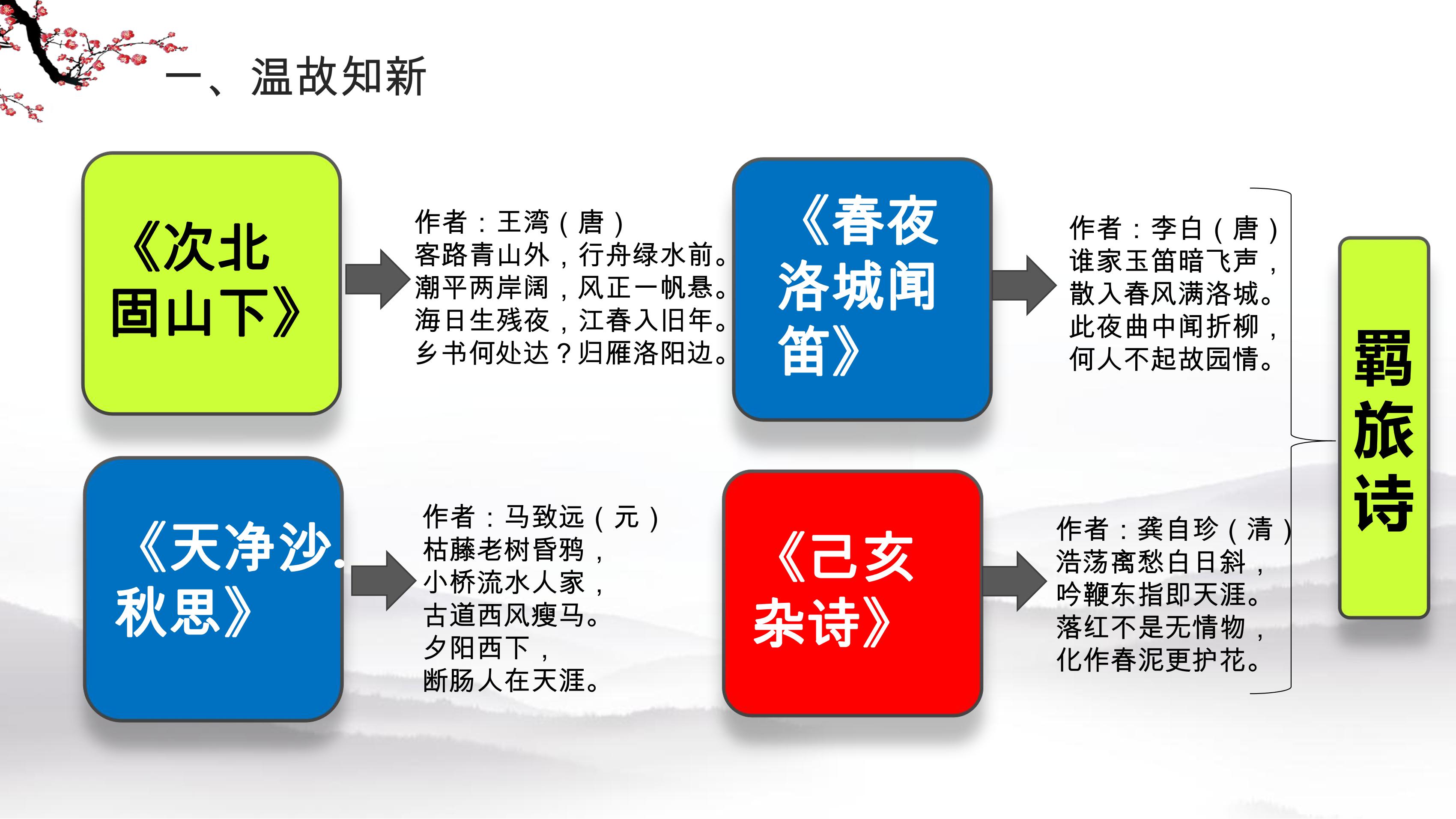 一、温故知新

《次北固山下》

作者：王湾（唐）
客路青山外，行舟绿水前。
潮平两岸阔，风正一帆悬。
海日生残夜，江春入旧年。
乡书何处达？归雁洛阳边。

《春夜洛城闻笛》

作者：李白（唐）
谁家玉笛暗飞声，
散入春风满洛城。
此夜曲中闻折柳，
何人不起故园情。

《天净沙.秋思》

作者：马致远（元）
枯藤老树昏鸦，
小桥流水人家，
古道西风瘦马。
夕阳西下，
断肠人在天涯。

《己亥杂诗》

作者：龚自珍（清）
浩荡离愁白日斜，
吟鞭东指即天涯。
落红不是无情物，
化作春泥更护花。

羁旅诗